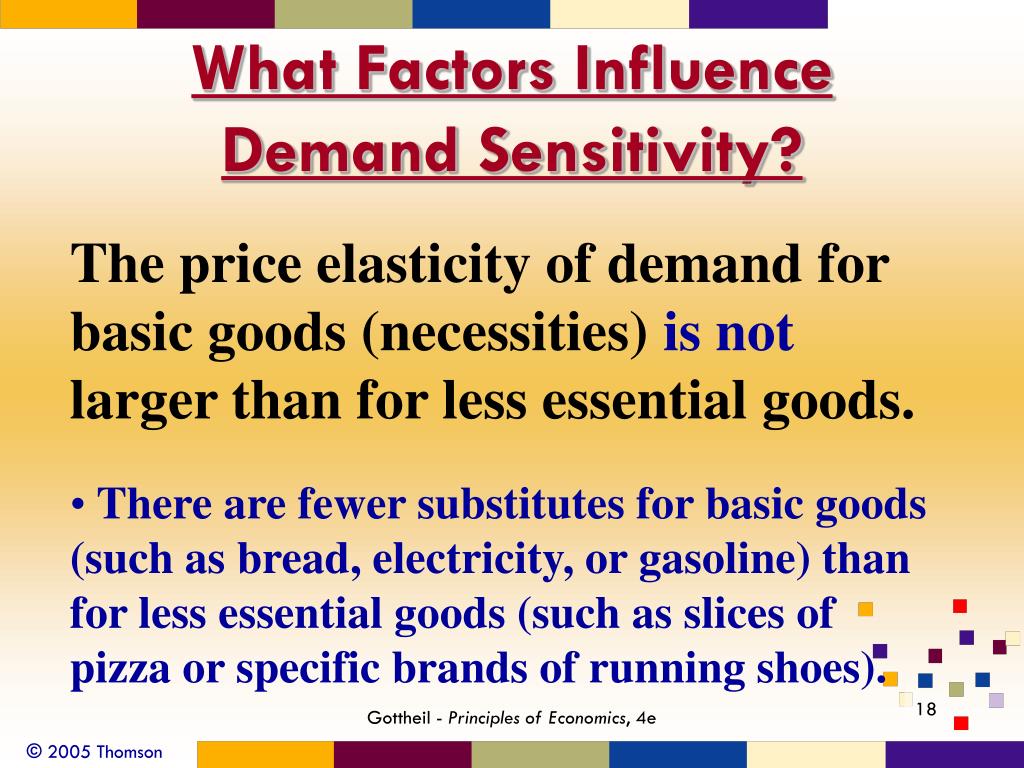 What Factors Influence Demand Sensitivity?

The price elasticity of demand for basic goods (necessities) is not larger than for less essential goods.

• There are fewer substitutes for basic goods (such as bread, electricity, or gasoline) than for less essential goods (such as slices of pizza or specific brands of running shoes).

Gottheil - Principles of Economics, 4e

18

© 2005 Thomson